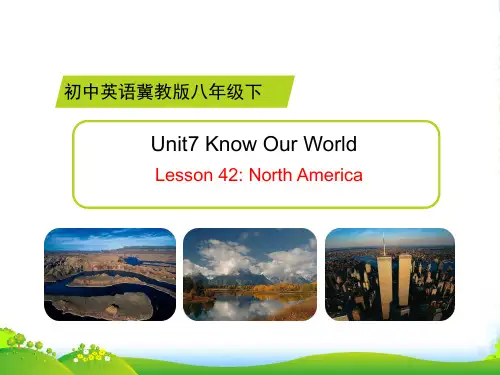 初中英语冀教版八年级下

Unit7 Know Our World

Lesson 42: North America